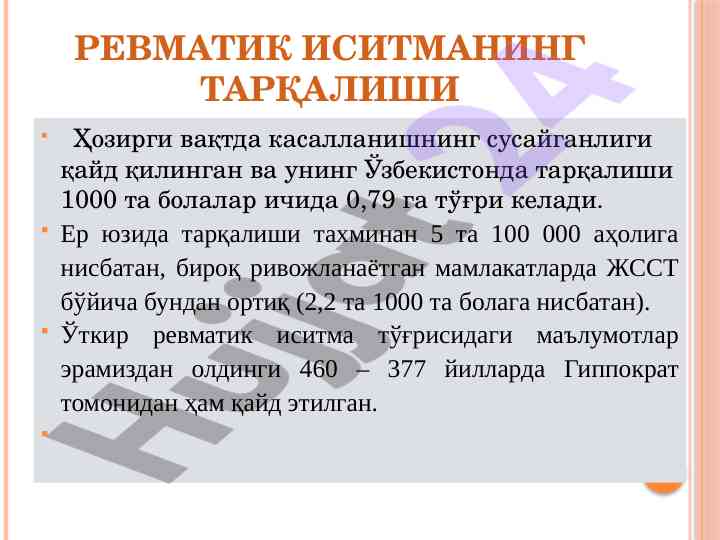 РЕВМАТИК ИСИТМАНИНГ ТАРҚАЛИШИ

Ҳозирги вақтда касалланишнинг сусайганлиги қайд қилинган ва унинг Ўзбекистонда тарқалиши 1000 та болалар ичида 0,79 га тўғри келади.

Ер юзида тарқалиши тахминан 5 та 100 000 аҳолига нисбатан, бироқ ривожланаётган мамлакатларда ЖССТ бўйича бундан ортиқ (2,2 та 1000 та болага нисбатан).

Ўткир ревматик иситма тўғрисидаги маълумотлар эрамиздан олдинги 460 – 377 йилларда Гиппократ томонидан ҳам қайд этилган.

Hujjat24